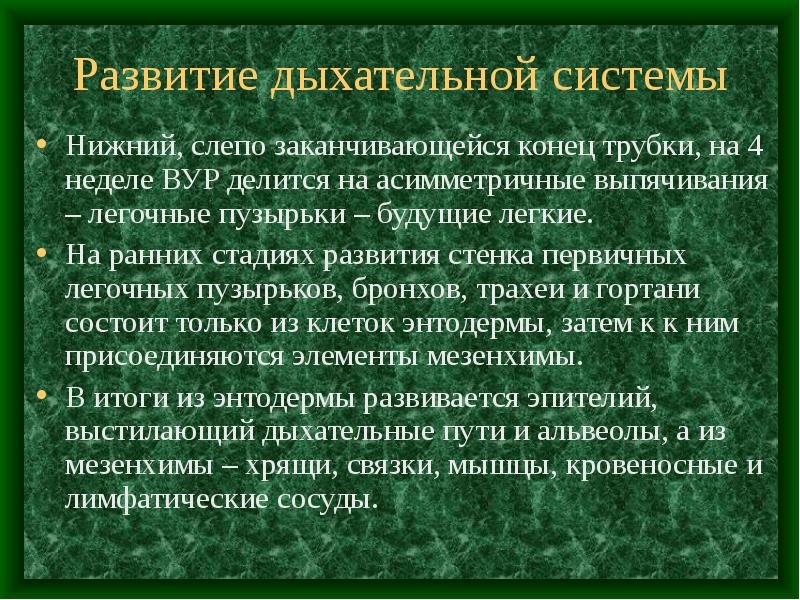 Развитие дыхательной системы

• Нижний, слепо заканчивающейся конец трубки, на 4 неделе ВУР делится на асимметричные выпячивания – легочные пузырьки – будущие легкие.

• На ранних стадиях развития стенка первичных легочных пузырьков, бронхов, трахеи и гортани состоит только из клеток энтодермы, затем к к ним присоединяются элементы мезенхимы.

• В итоги из энтодермы развивается эпителий, выстилающий дыхательные пути и альвеолы, а из мезенхимы – хрящи, связки, мышцы, кровеносные и лимфатические сосуды.